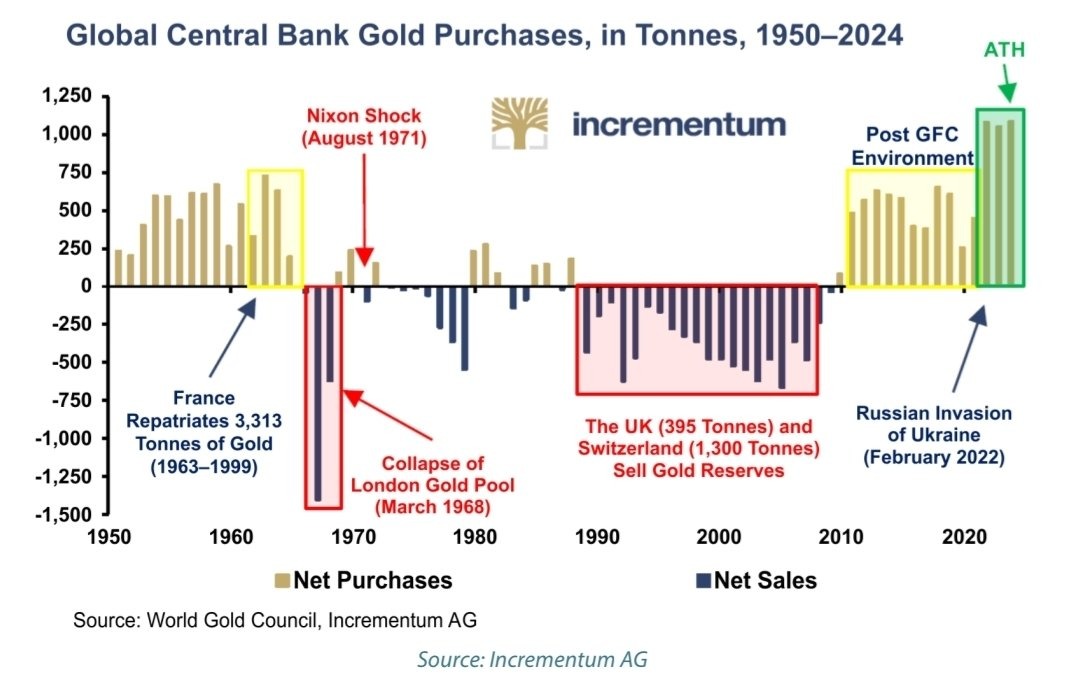 Global Central Bank Gold Purchases, in Tonnes, 1950–2024

incrementum

ATH

1,250
1,000
750
500
250
0
-250
-500
-750
-1,000
-1,250
-1,500

Nixon Shock (August 1971)

Post GFC Environment

France Repatriates 3,313 Tonnes of Gold (1963–1999)

Collapse of London Gold Pool (March 1968)

The UK (395 Tonnes) and Switzerland (1,300 Tonnes) Sell Gold Reserves

Russian Invasion of Ukraine (February 2022)

1950 1960 1970 1980 1990 2000 2010 2020

Net Purchases Net Sales

Source: World Gold Council, Incrementum AG

Source: Incrementum AG